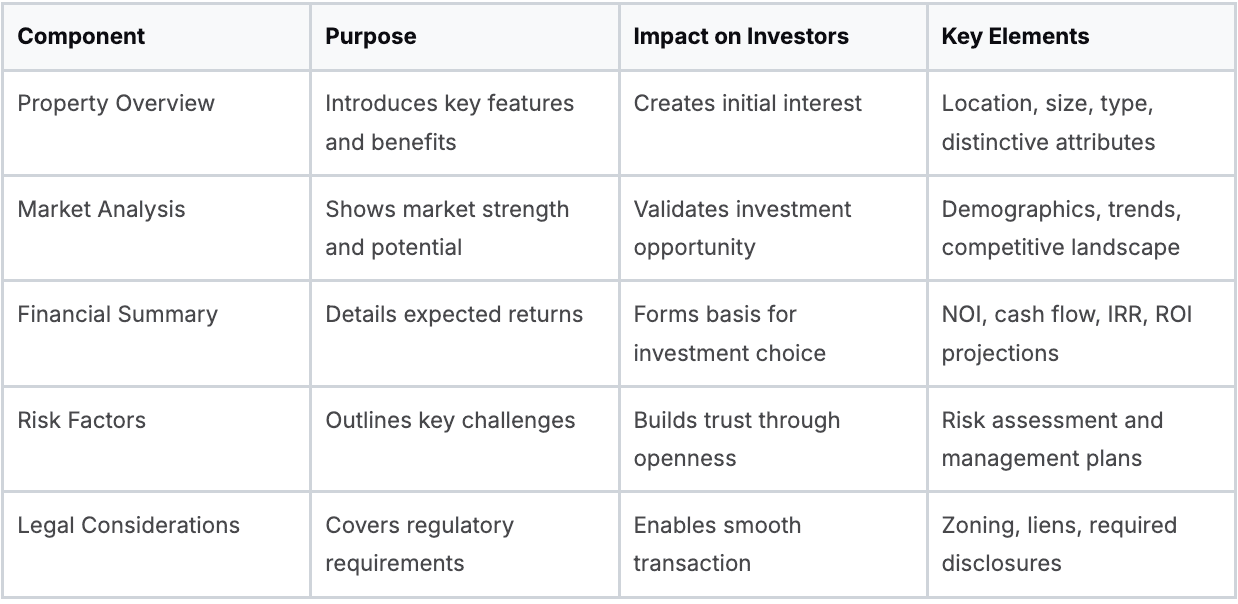 | Component | Purpose | Impact on Investors | Key Elements |
|---|---|---|---|
| Property Overview | Introduces key features and benefits | Creates initial interest | Location, size, type, distinctive attributes |
| Market Analysis | Shows market strength and potential | Validates investment opportunity | Demographics, trends, competitive landscape |
| Financial Summary | Details expected returns | Forms basis for investment choice | NOI, cash flow, IRR, ROI projections |
| Risk Factors | Outlines key challenges | Builds trust through openness | Risk assessment and management plans |
| Legal Considerations | Covers regulatory requirements | Enables smooth transaction | Zoning, liens, required disclosures |